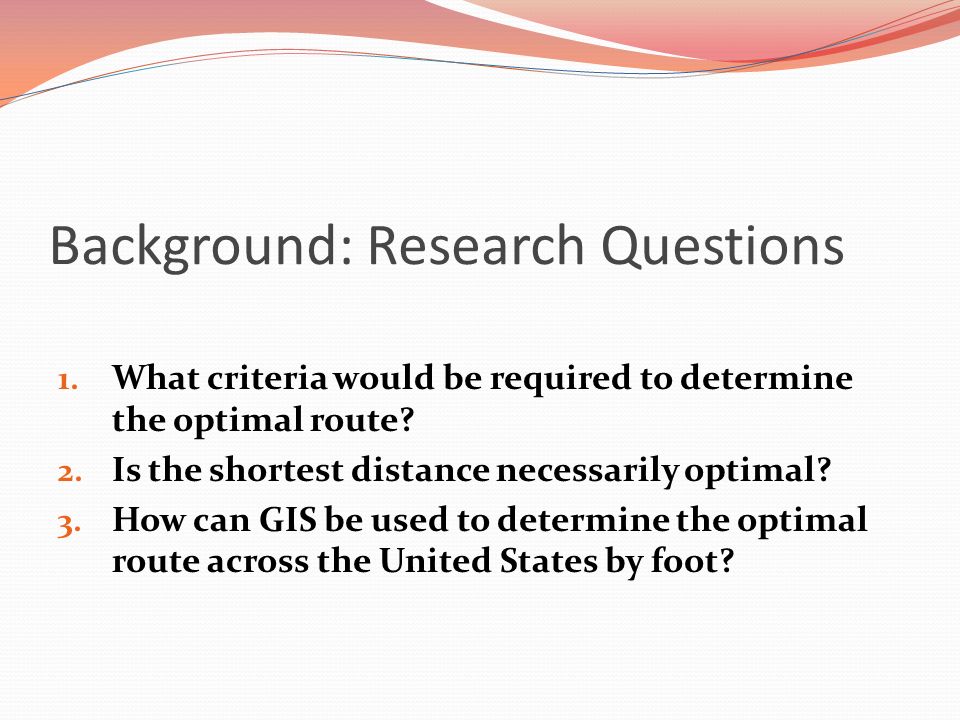 Background: Research Questions

1. What criteria would be required to determine the optimal route?
2. Is the shortest distance necessarily optimal?
3. How can GIS be used to determine the optimal route across the United States by foot?